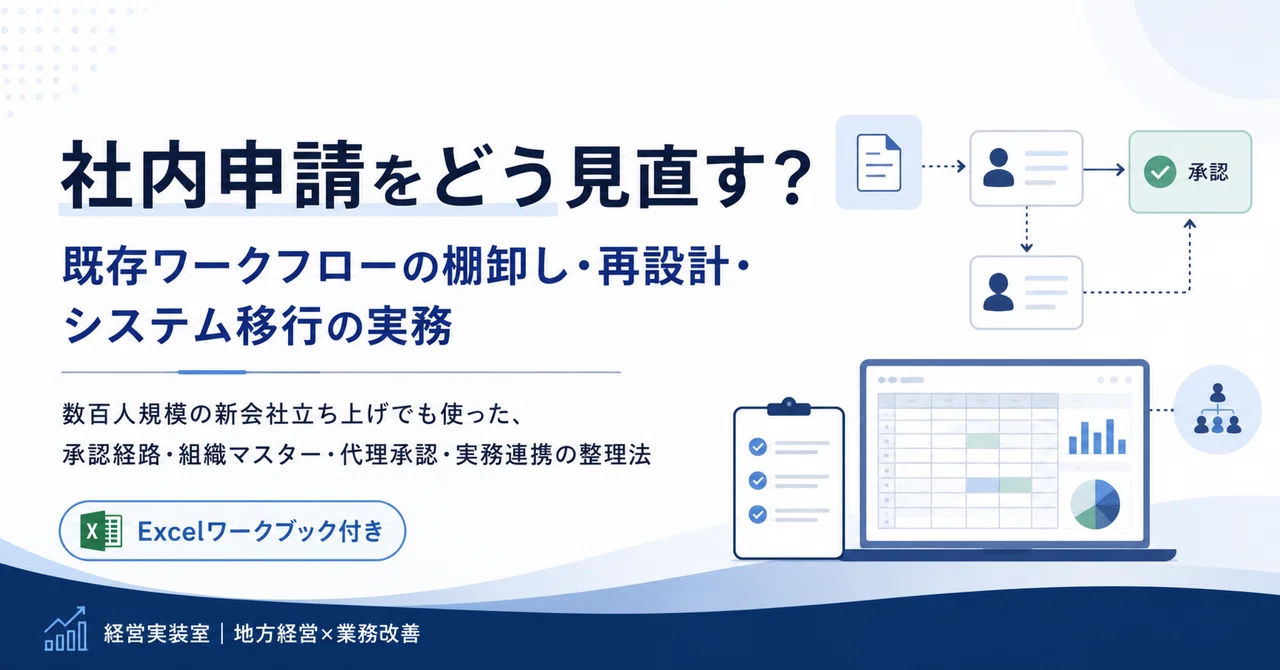 社内申請をどう見直す?

既存ワークフローの棚卸し・再設計・システム移行の実務

数百人規模の新会社立ち上げでも使った、承認経路・組織マスター・代理承認・実務連携の整理法

Excelワークブック付き

承認

経営実装室 | 地方経営×業務改善